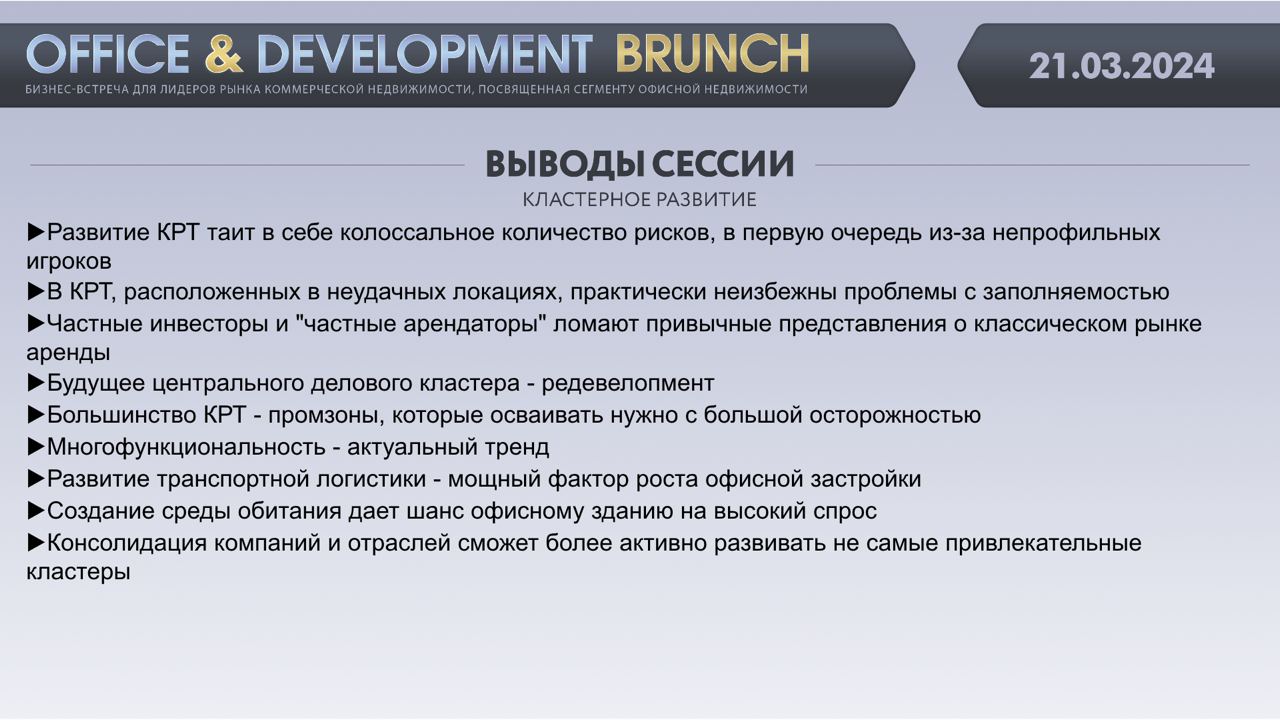 OFFICE & DEVELOPMENT BRUNCH
БИЗНЕС-ВСТРЕЧА ДЛЯ ЛИДЕРОВ РЫНКА КОММЕРЧЕСКОЙ НЕДВИЖИМОСТИ, ПОСВЯЩЕННАЯ СЕГМЕНТУ ОФИСНОЙ НЕДВИЖИМОСТИ

21.03.2024

ВЫВОДЫ СЕССИИ
КЛАСТЕРНОЕ РАЗВИТИЕ

▶Развитие КРТ таит в себе колоссальное количество рисков, в первую очередь из-за непрофильных игроков
▶В КРТ, расположенных в неудачных локациях, практически неизбежны проблемы с заполняемостью
▶Частные инвесторы и "частные арендаторы" ломают привычные представления о классическом рынке аренды
▶Будущее центрального делового кластера - редевелопмент
▶Большинство КРТ - промзоны, которые осваивать нужно с большой осторожностью
▶Многофункциональность - актуальный тренд
▶Развитие транспортной логистики - мощный фактор роста офисной застройки
▶Создание среды обитания дает шанс офисному зданию на высокий спрос
▶Консолидация компаний и отраслей сможет более активно развивать не самые привлекательные кластеры